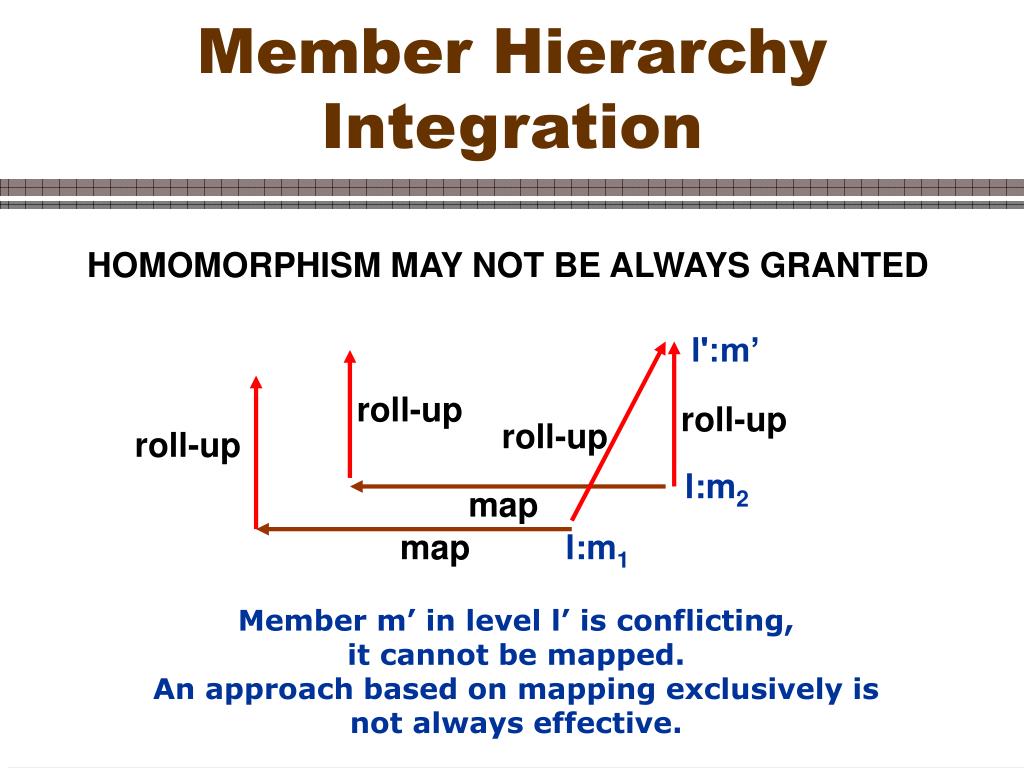 Member Hierarchy Integration

HOMOMORPHISM MAY NOT BE ALWAYS GRANTED

l':m’

roll-up

roll-up

roll-up

roll-up

l:m$_2$

map

map

l:m$_1$

Member m’ in level l’ is conflicting, it cannot be mapped.
An approach based on mapping exclusively is not always effective.